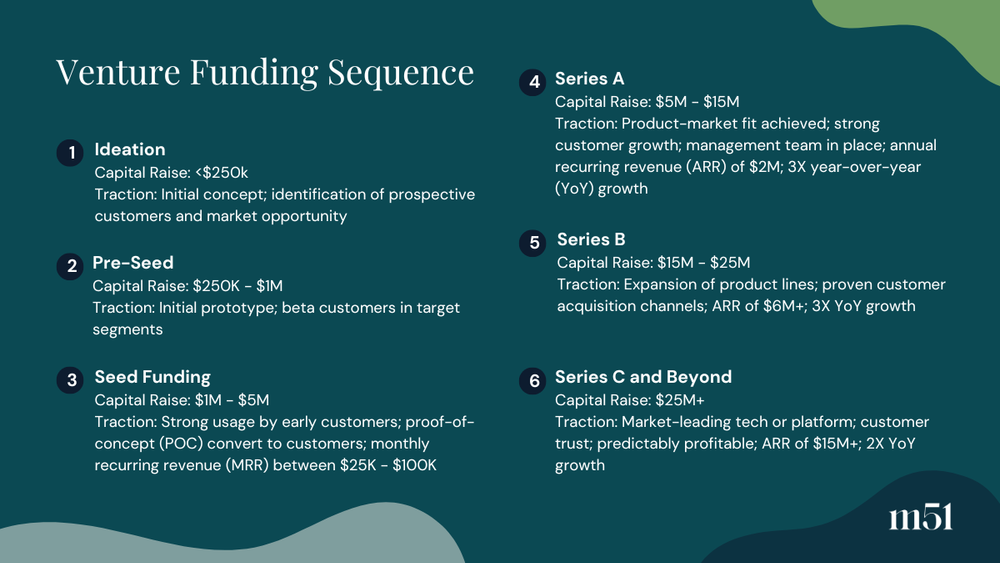 Venture Funding Sequence

1 Ideation
Capital Raise: <$250k
Traction: Initial concept; identification of prospective customers and market opportunity

2 Pre-Seed
Capital Raise: $250K - $1M
Traction: Initial prototype; beta customers in target segments

3 Seed Funding
Capital Raise: $1M - $5M
Traction: Strong usage by early customers; proof-of-concept (POC) convert to customers; monthly recurring revenue (MRR) between $25K - $100K

4 Series A
Capital Raise: $5M - $15M
Traction: Product-market fit achieved; strong customer growth; management team in place; annual recurring revenue (ARR) of $2M; 3X year-over-year (YoY) growth

5 Series B
Capital Raise: $15M - $25M
Traction: Expansion of product lines; proven customer acquisition channels; ARR of $6M+; 3X YoY growth

6 Series C and Beyond
Capital Raise: $25M+
Traction: Market-leading tech or platform; customer trust; predictably profitable; ARR of $15M+; 2X YoY growth

m51